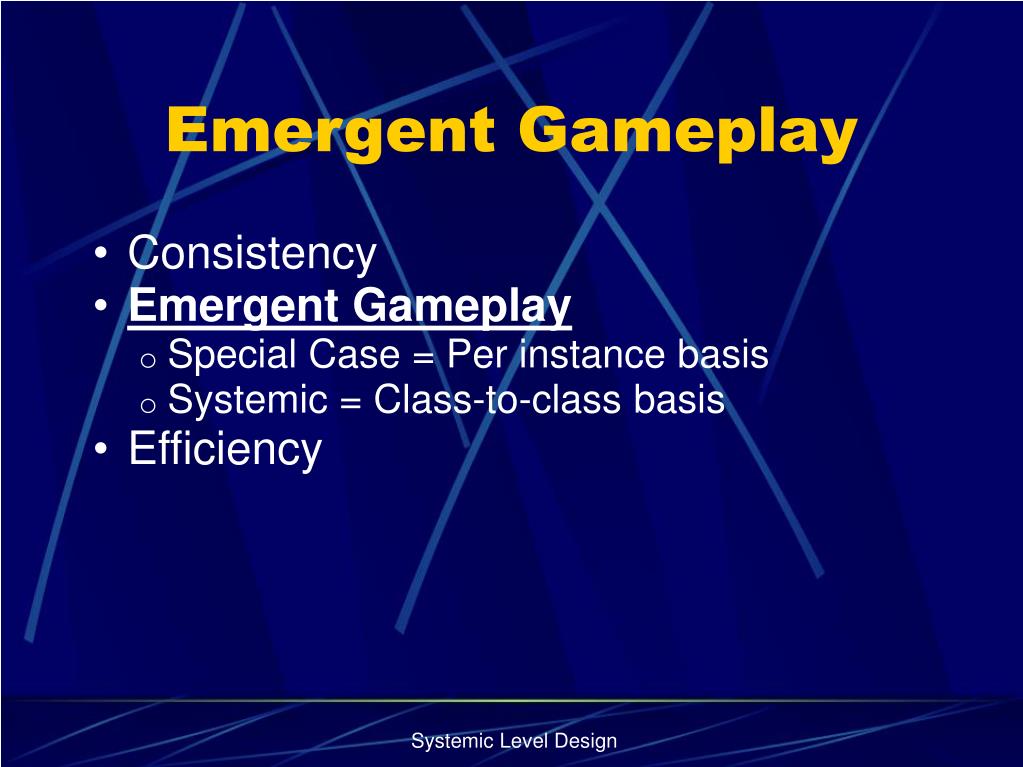 Emergent Gameplay

• Consistency
• Emergent Gameplay
  o Special Case = Per instance basis
  o Systemic = Class-to-class basis
• Efficiency

Systemic Level Design